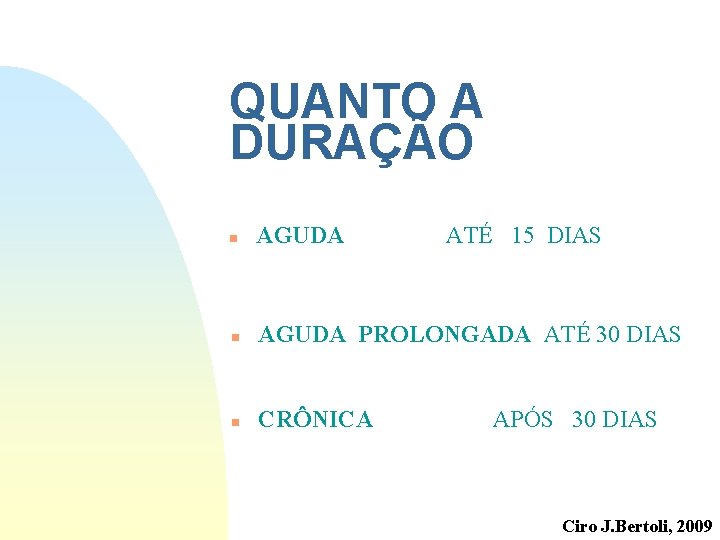 QUANTO A DURAÇÃO

• AGUDA ATÉ 15 DIAS

• AGUDA PROLONGADA ATÉ 30 DIAS

• CRÔNICA APÓS 30 DIAS

Ciro J.Bertoli, 2009